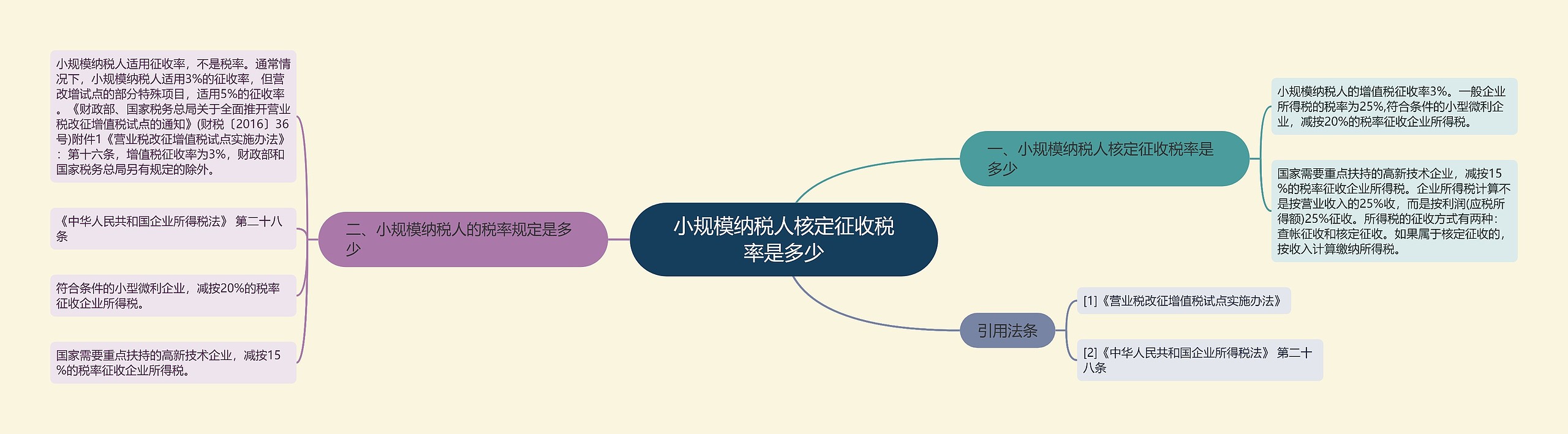 小规模纳税人核定征收税率是多少

一、小规模纳税人核定征收税率是多少

小规模纳税人的增值税征收率3%。一般企业所得税的税率为25%,符合条件的小型微利企业，减按20%的税率征收企业所得税。

国家需要重点扶持的高新技术企业，减按15%的税率征收企业所得税。企业所得税计算不是按营业收入的25%收，而是按利润(应税所得额)25%征收。所得税的征收方式有两种：查帐征收和核定征收。如果属于核定征收的，按收入计算缴纳所得税。

引用法条

[1]《营业税改征增值税试点实施办法》

[2]《中华人民共和国企业所得税法》 第二十八条

二、小规模纳税人的税率规定是多少

小规模纳税人适用征收率，不是税率。通常情况下，小规模纳税人适用3%的征收率，但营改增试点的部分特殊项目，适用5%的征收率。《财政部、国家税务总局关于全面推开营业税改征增值税试点的通知》(财税〔2016〕36号)附件1《营业税改征增值税试点实施办法》：第十六条，增值税征收率为3%，财政部和国家税务总局另有规定的除外。

《中华人民共和国企业所得税法》 第二十八条

符合条件的小型微利企业，减按20%的税率征收企业所得税。

国家需要重点扶持的高新技术企业，减按15%的税率征收企业所得税。